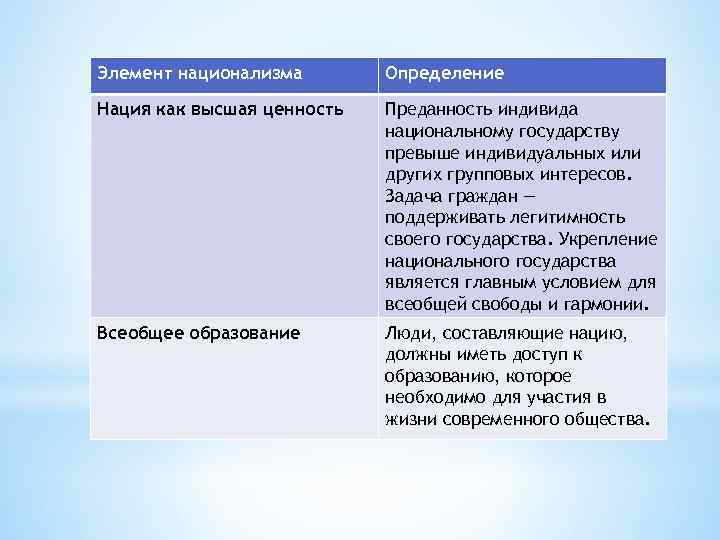 | Элемент национализма | Определение |
|---|---|
| Нация как высшая ценность | Преданность индивида национальному государству превыше индивидуальных или других групповых интересов. Задача граждан — поддерживать легитимность своего государства. Укрепление национального государства является главным условием для всеобщей свободы и гармонии. |
| Всеобщее образование | Люди, составляющие нацию, должны иметь доступ к образованию, которое необходимо для участия в жизни современного общества. |